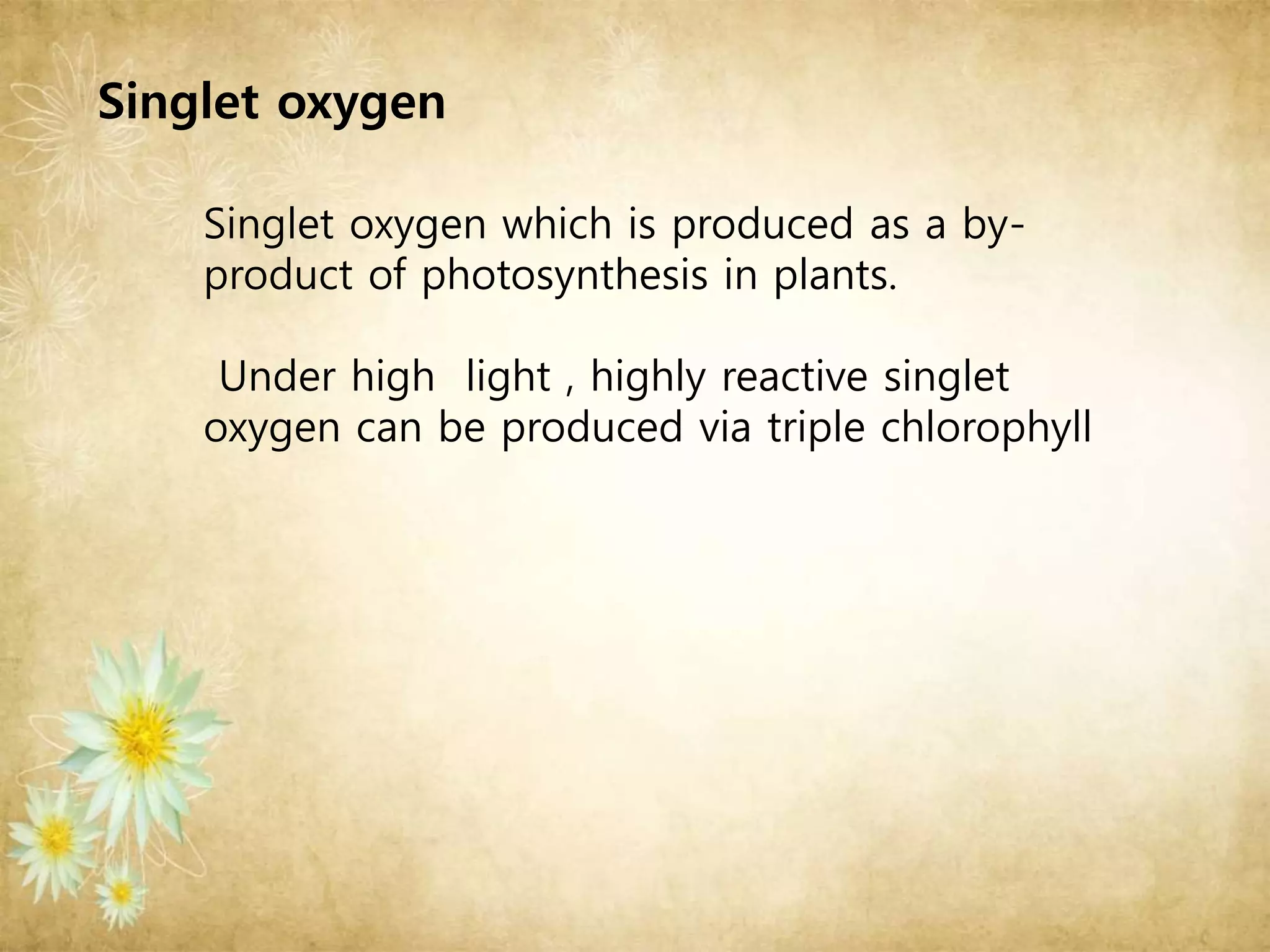 Singlet oxygen

Singlet oxygen which is produced as a by-product of photosynthesis in plants.

Under high light , highly reactive singlet oxygen can be produced via triple chlorophyll